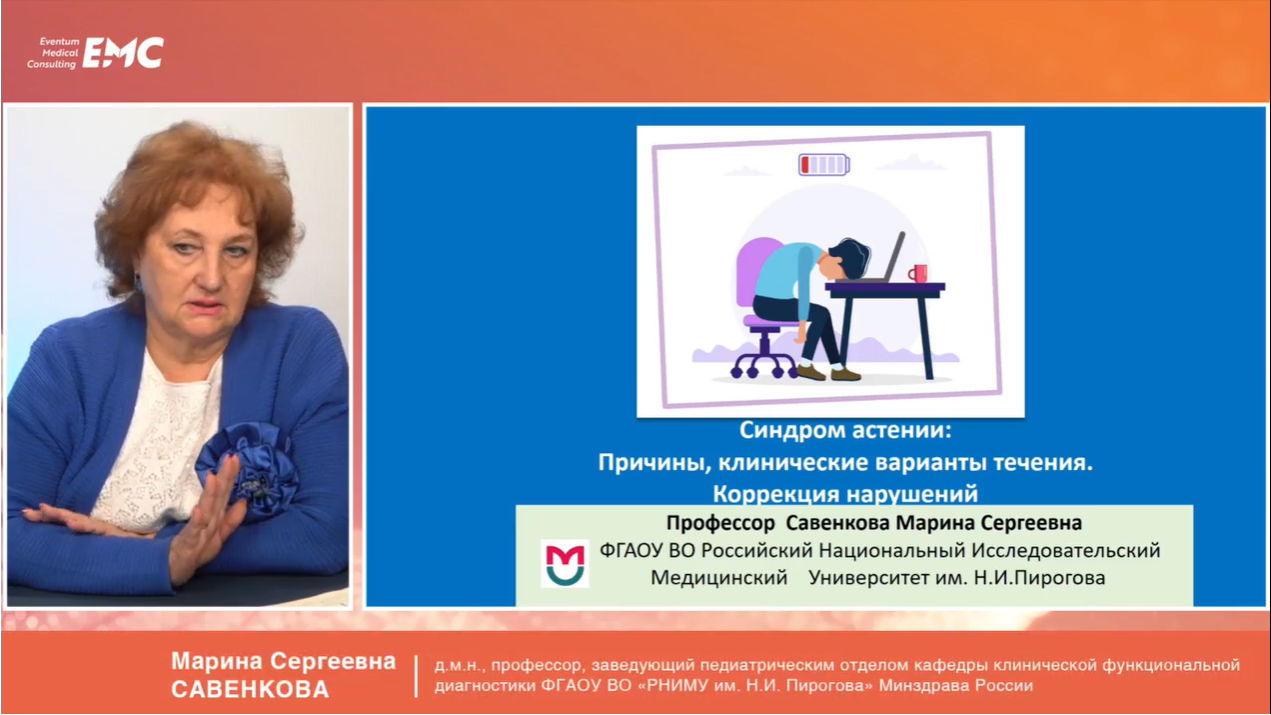 Eventum Medical Consulting EMC

Синдром астении:
Причины, клинические варианты течения.
Коррекция нарушений

Профессор Савенкова Марина Сергеевна
ФГАОУ ВО Российский Национальный Исследовательский Медицинский Университет им. Н.И.Пирогова

Марина Сергеевна
САВЕНКОВА

д.м.н., профессор, заведующий педиатрическим отделом кафедры клинической функциональной диагностики ФГАОУ ВО «РНИМУ им. Н.И. Пирогова» Минздрава России